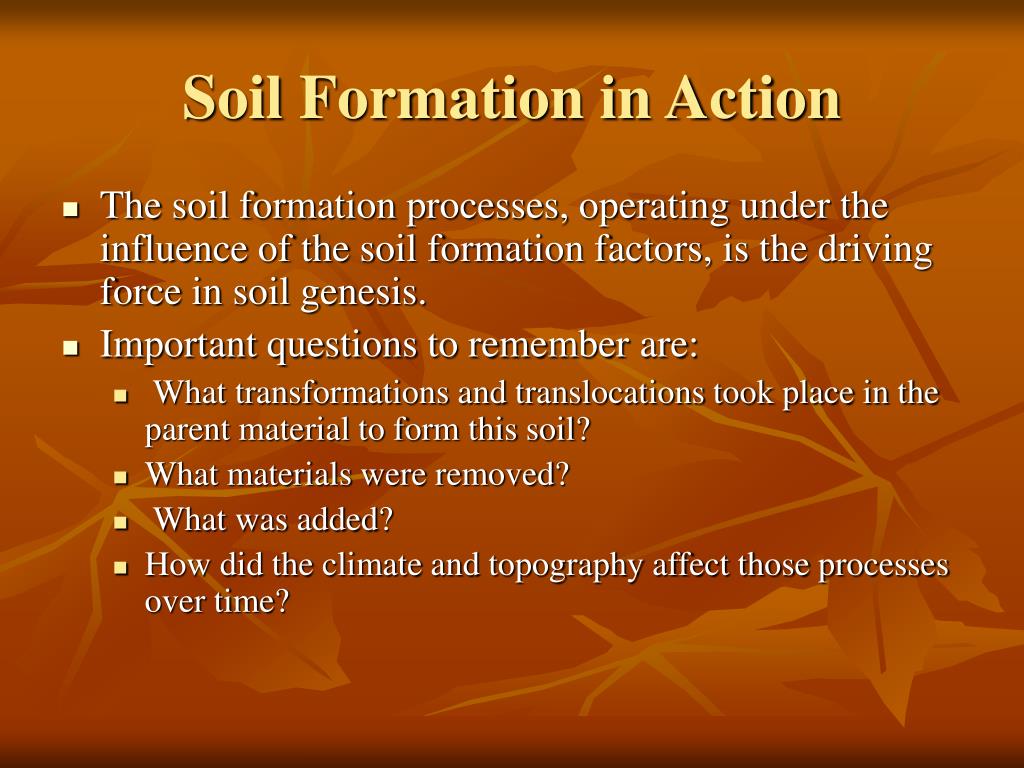 Soil Formation in Action

- The soil formation processes, operating under the influence of the soil formation factors, is the driving force in soil genesis.
- Important questions to remember are:
  - What transformations and translocations took place in the parent material to form this soil?
  - What materials were removed?
  - What was added?
  - How did the climate and topography affect those processes over time?